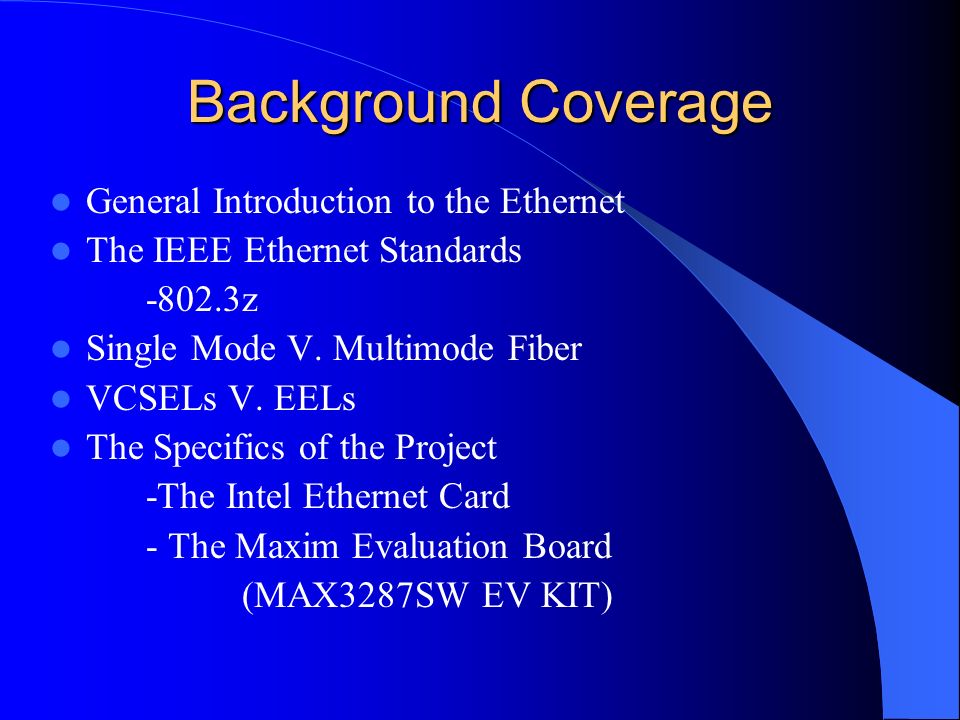 Background Coverage

- General Introduction to the Ethernet
- The IEEE Ethernet Standards
  -802.3z
- Single Mode V. Multimode Fiber
- VCSELs V. EELs
- The Specifics of the Project
  -The Intel Ethernet Card
  - The Maxim Evaluation Board
    (MAX3287SW EV KIT)